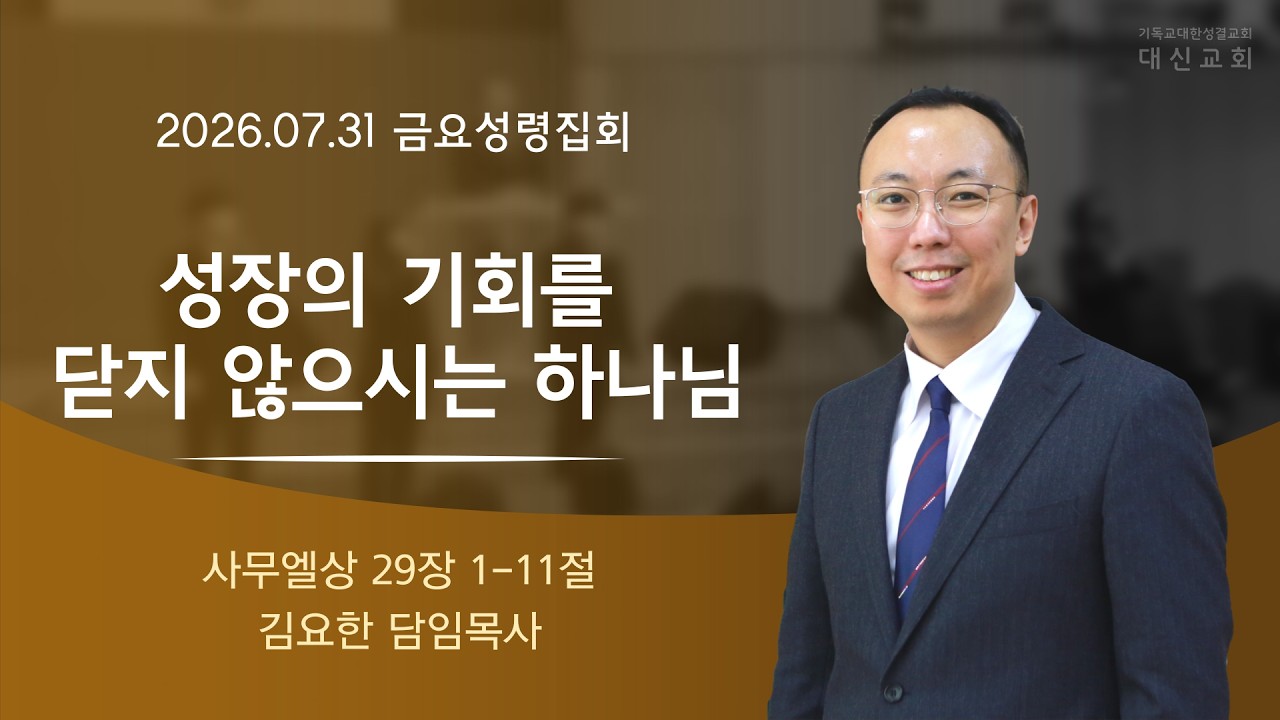 기독교대한성결교회
대신교회

2026.07.31 금요성령집회

성장의 기회를
닫지 않으시는 하나님

사무엘상 29장 1-11절
김요한 담임목사